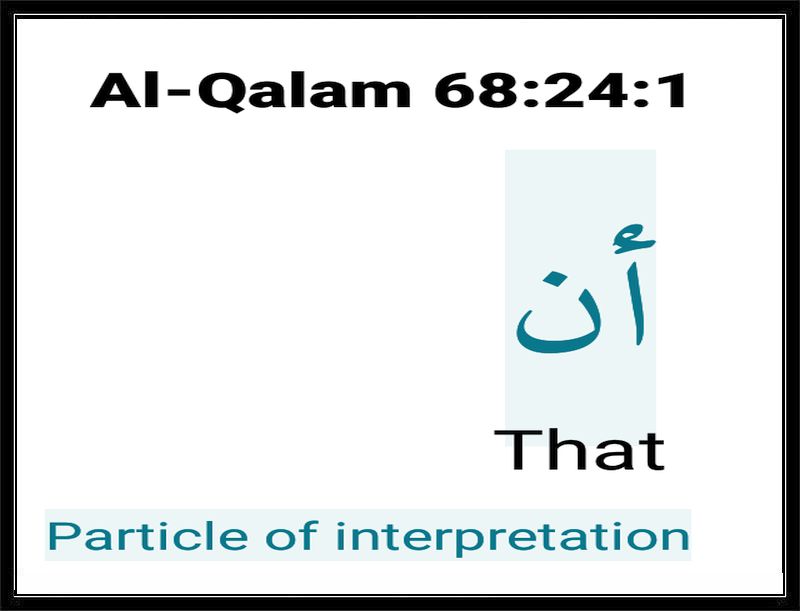 Al-Qalam 68:24:1

أن

That

Particle of interpretation